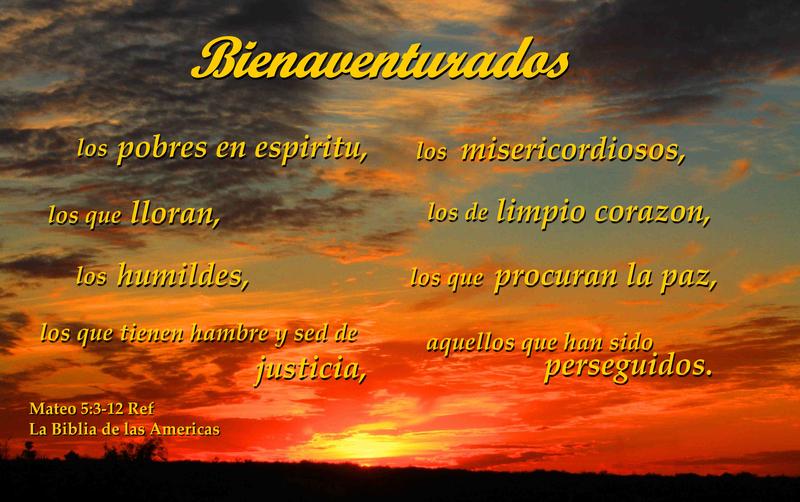 Bienaventurados

los pobres en espiritu,

los que lloran,

los humildes,

los que tienen hambre y sed de justicia,

los misericordiosos,

los de limpio corazon,

los que procuran la paz,

aquellos que han sido perseguidos.

Mateo 5:3-12 Ref
La Biblia de las Americas